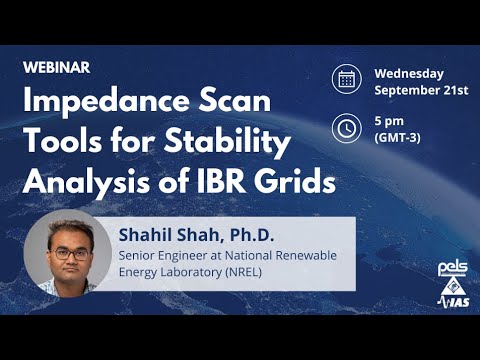 WEBINAR

Impedance Scan Tools for Stability Analysis of IBR Grids

Wednesday September 21st

5 pm (GMT-3)

Shahil Shah, Ph.D.

Senior Engineer at National Renewable Energy Laboratory (NREL)

pels

IAS